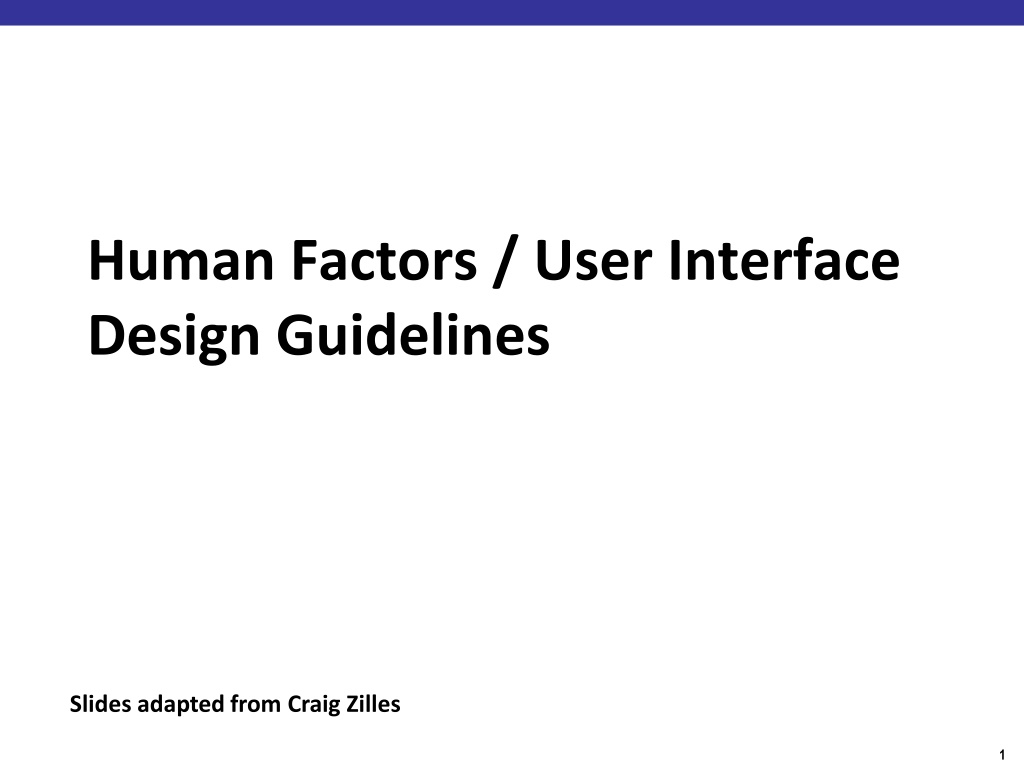 Human Factors / User Interface Design Guidelines

Slides adapted from Craig Zilles

1